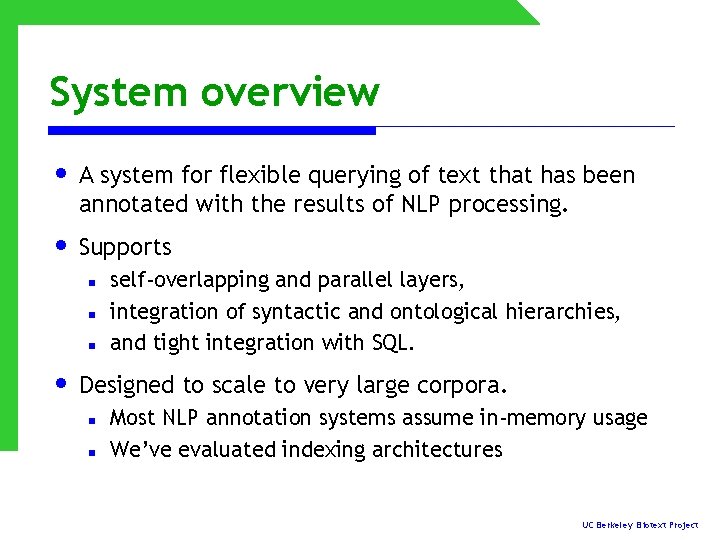 System overview

- A system for flexible querying of text that has been annotated with the results of NLP processing.
- Supports
  - self-overlapping and parallel layers,
  - integration of syntactic and ontological hierarchies,
  - and tight integration with SQL.
- Designed to scale to very large corpora.
  - Most NLP annotation systems assume in-memory usage
  - We've evaluated indexing architectures

UC Berkeley Biotext Project